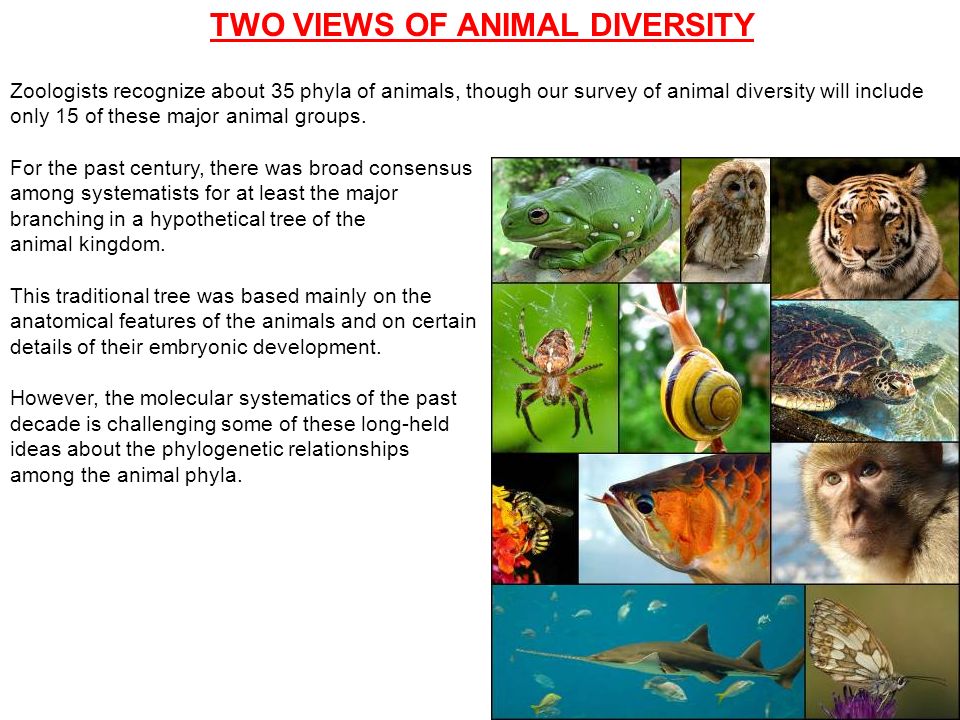 TWO VIEWS OF ANIMAL DIVERSITY

Zoologists recognize about 35 phyla of animals, though our survey of animal diversity will include only 15 of these major animal groups.

For the past century, there was broad consensus among systematists for at least the major branching in a hypothetical tree of the animal kingdom.

This traditional tree was based mainly on the anatomical features of the animals and on certain details of their embryonic development.

However, the molecular systematics of the past decade is challenging some of these long-held ideas about the phylogenetic relationships among the animal phyla.